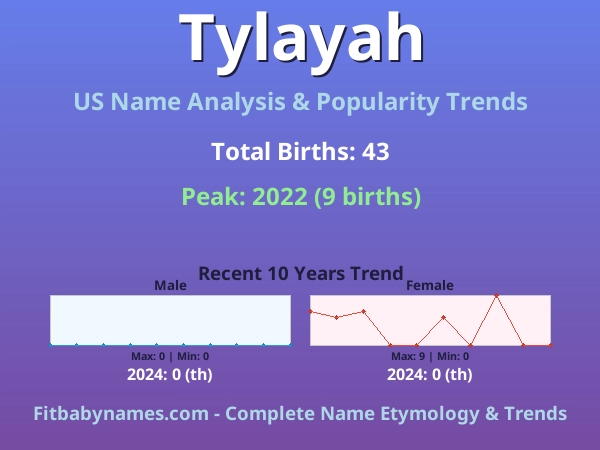 Tylayah

US Name Analysis & Popularity Trends

Total Births: 43

Peak: 2022 (9 births)

Recent 10 Years Trend

Male

Max: 0 | Min: 0

2024: 0 (th)

Female

Max: 9 | Min: 0

2024: 0 (th)

Fitbabynames.com - Complete Name Etymology & Trends